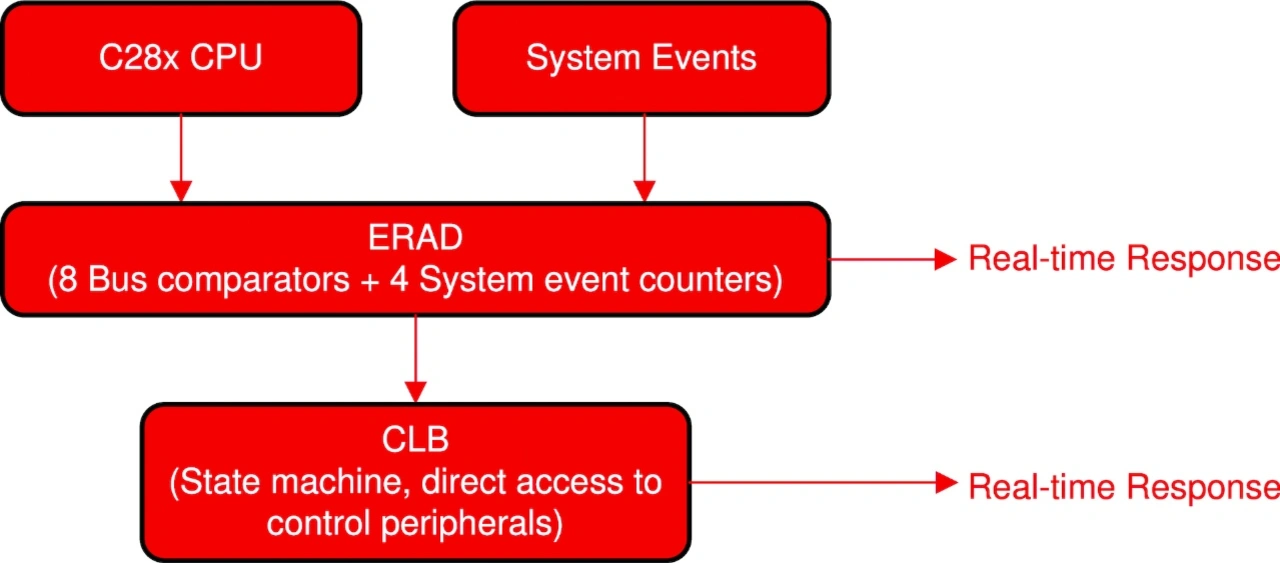 C28x CPU

System Events

ERAD
(8 Bus comparators + 4 System event counters)

Real-time Response

CLB
(State machine, direct access to control peripherals)

Real-time Response